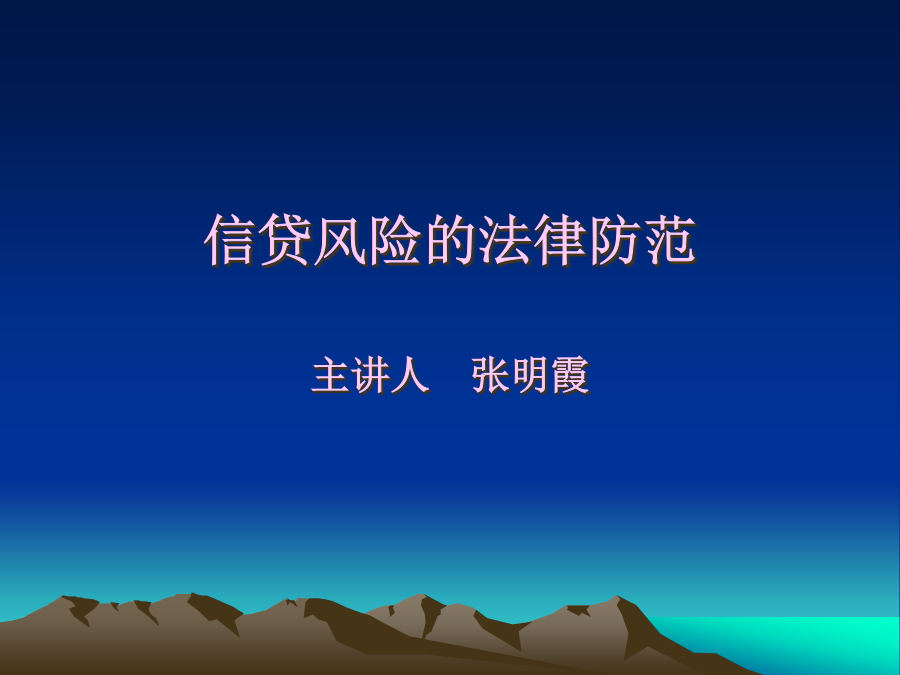 信贷风险的法律防范

主讲人　张明霞